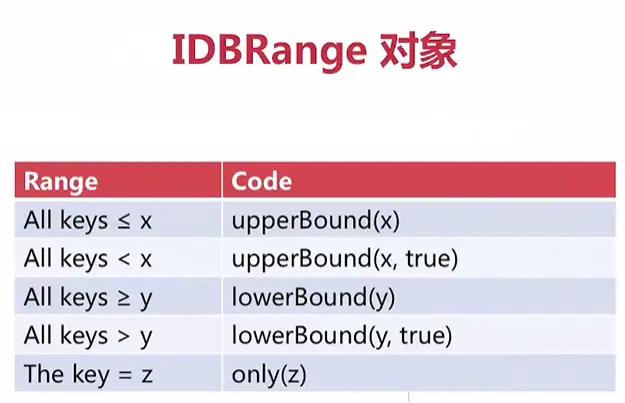 IDBRange 对象

| Range | Code |
|---|---|
| All keys ≤ x | upperBound(x) |
| All keys < x | upperBound(x, true) |
| All keys ≥ y | lowerBound(y) |
| All keys > y | lowerBound(y, true) |
| The key = z | only(z) |